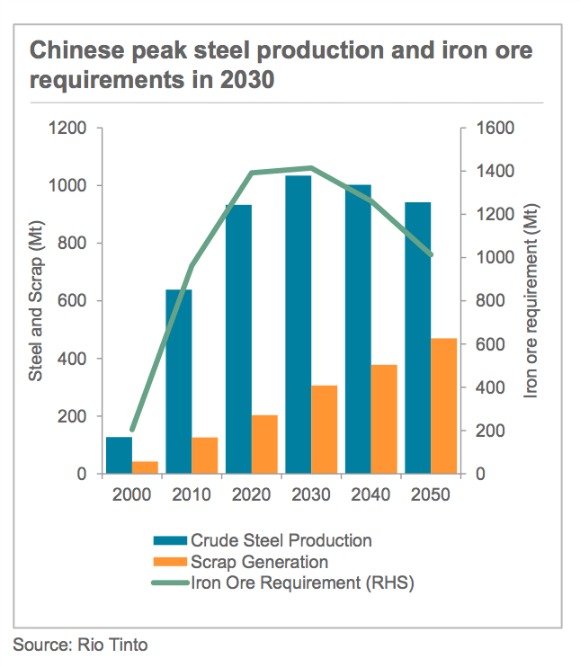 Chinese peak steel production and iron ore requirements in 2030

Steel and Scrap (Mt)

1200
1000
800
600
400
200
0

Iron ore requirement (Mt)

1600
1400
1200
1000
800
600
400
200
0

2000 2010 2020 2030 2040 2050

Crude Steel Production
Scrap Generation
Iron Ore Requirement (RHS)

Source: Rio Tinto